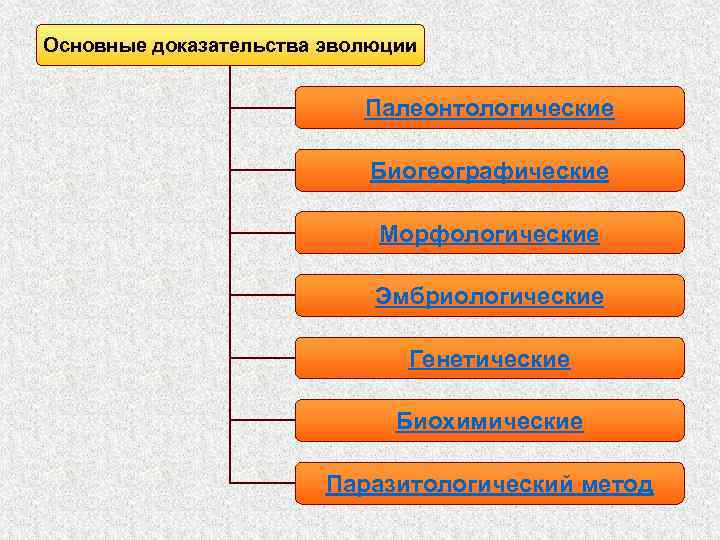 Основные доказательства эволюции

Палеонтологические

Биогеографические

Морфологические

Эмбриологические

Генетические

Биохимические

Паразитологический метод